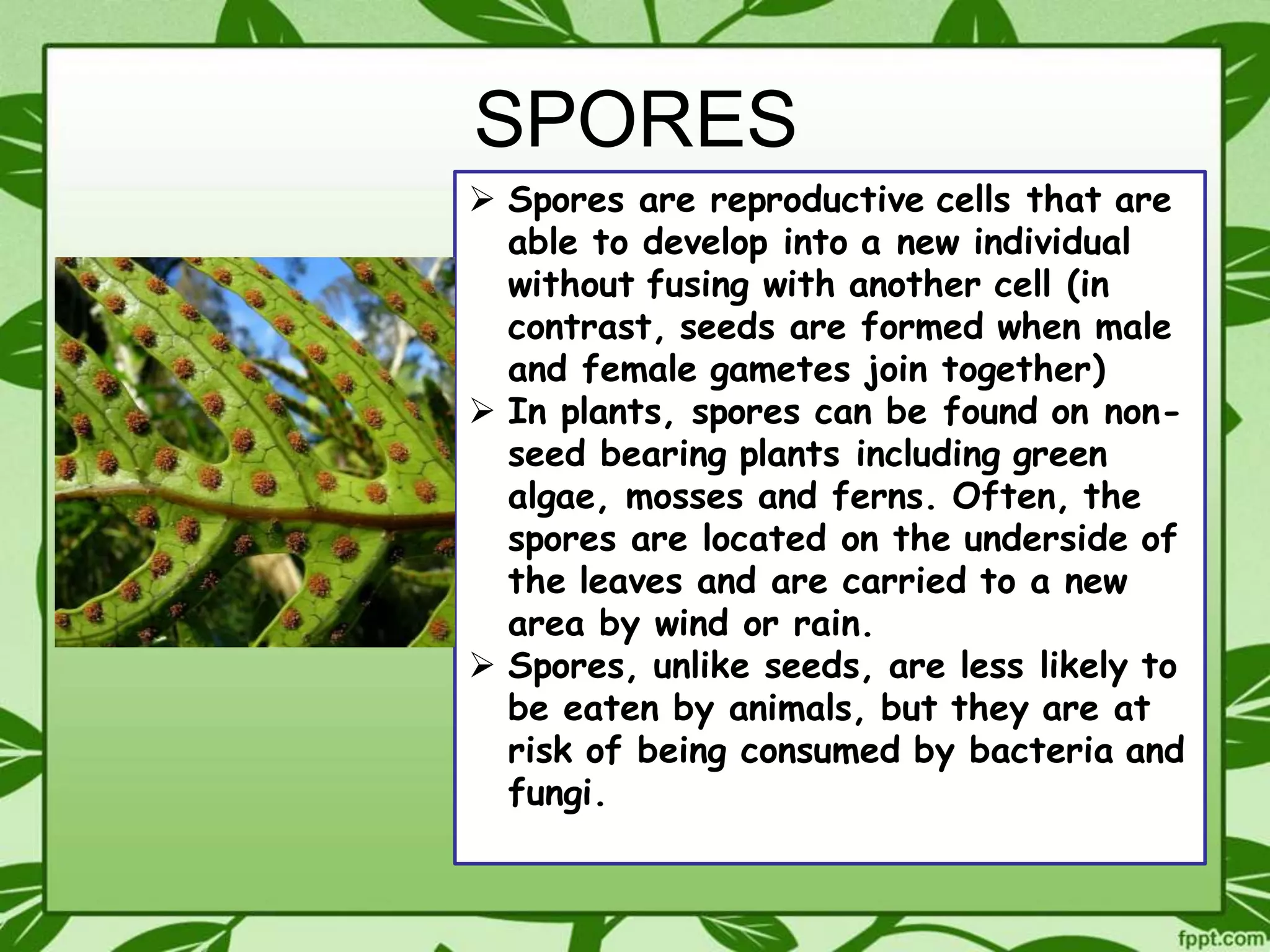 SPORES

➢ Spores are reproductive cells that are able to develop into a new individual without fusing with another cell (in contrast, seeds are formed when male and female gametes join together)

➢ In plants, spores can be found on non-seed bearing plants including green algae, mosses and ferns. Often, the spores are located on the underside of the leaves and are carried to a new area by wind or rain.

➢ Spores, unlike seeds, are less likely to be eaten by animals, but they are at risk of being consumed by bacteria and fungi.

fppt.com